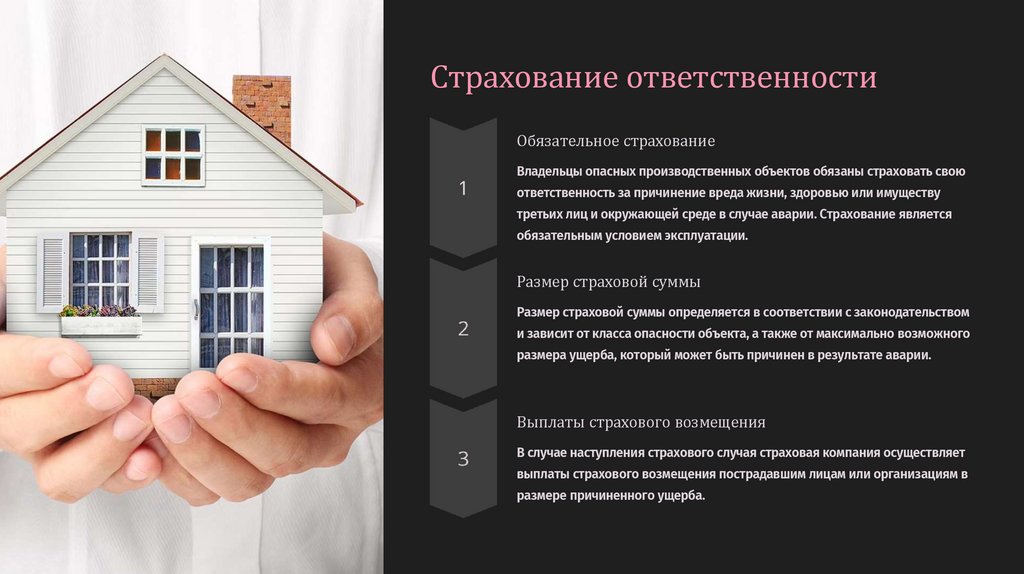 Страхование ответственности

1

Обязательное страхование

Владельцы опасных производственных объектов обязаны страховать свою ответственность за причинение вреда жизни, здоровью или имуществу третьих лиц и окружающей среде в случае аварии. Страхование является обязательным условием эксплуатации.

2

Размер страховой суммы

Размер страховой суммы определяется в соответствии с законодательством и зависит от класса опасности объекта, а также от максимально возможного размера ущерба, который может быть причинен в результате аварии.

3

Выплаты страхового возмещения

В случае наступления страхового случая страховая компания осуществляет выплаты страхового возмещения пострадавшим лицам или организациям в размере причиненного ущерба.